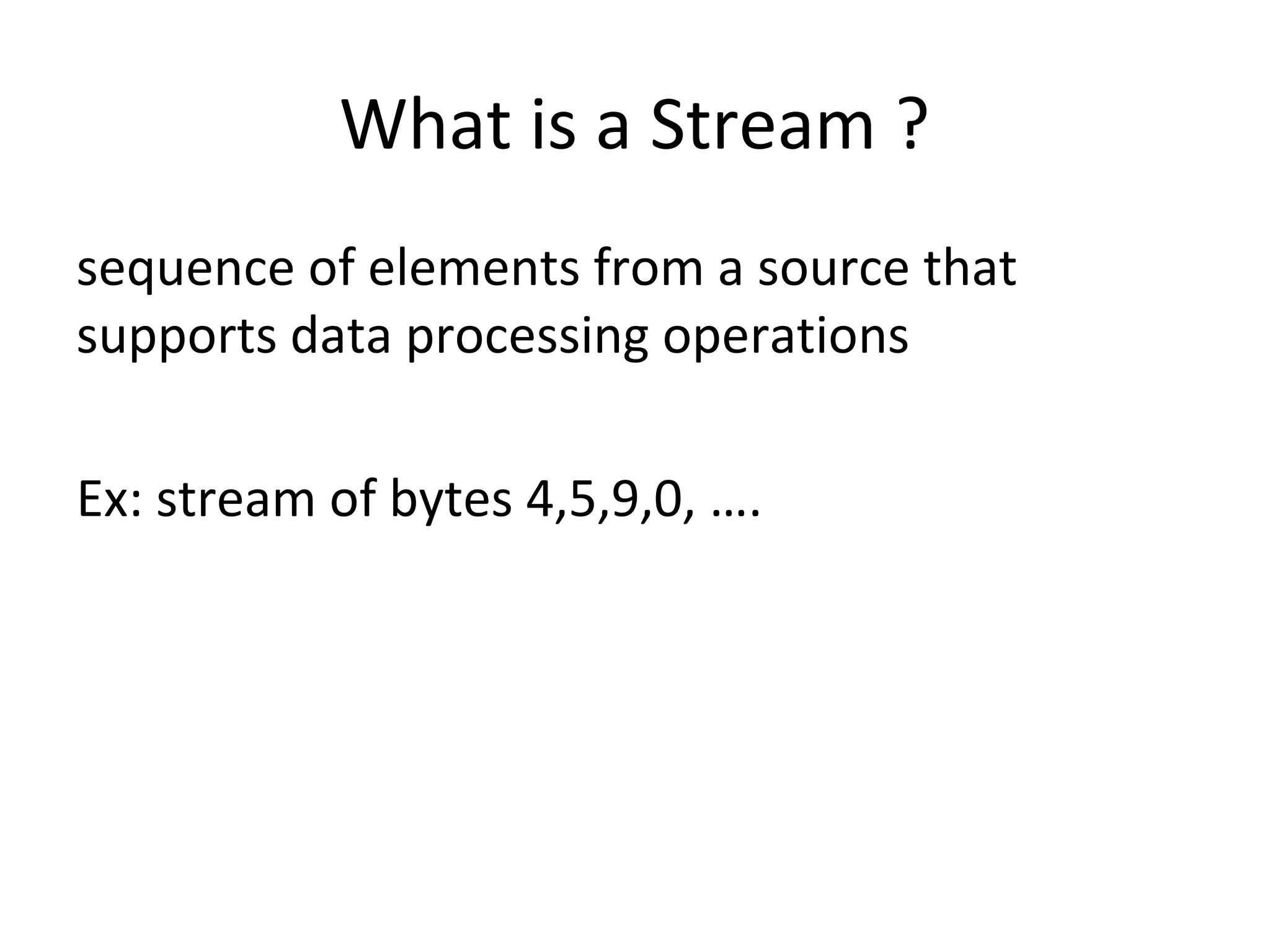 What is a Stream ?

sequence of elements from a source that supports data processing operations

Ex: stream of bytes 4,5,9,0, ….